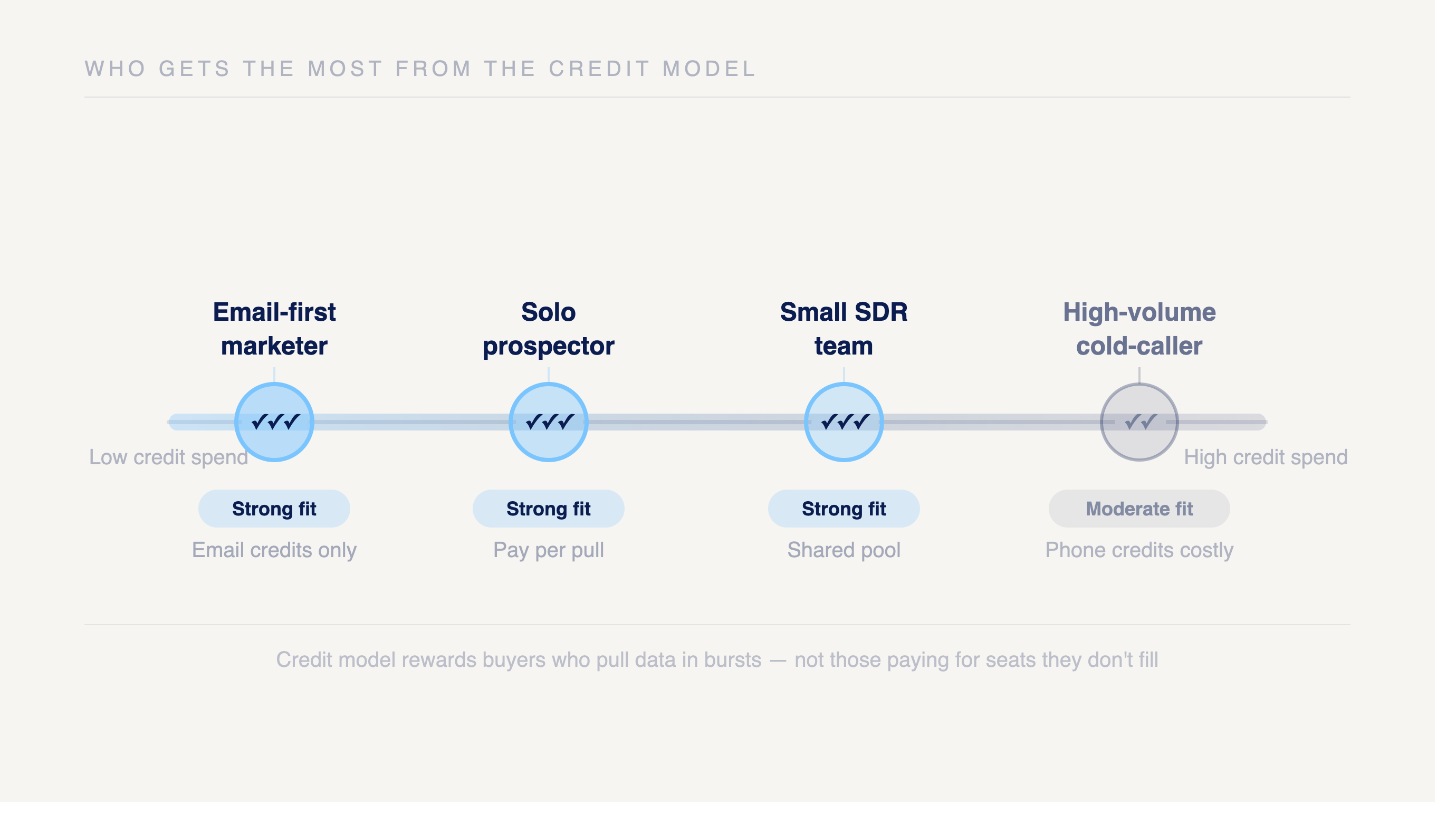 WHO GETS THE MOST FROM THE CREDIT MODEL

Email-first marketer

✓✓✓

Strong fit

Email credits only

Solo prospector

✓✓✓

Strong fit

Pay per pull

Small SDR team

✓✓✓

Strong fit

Shared pool

High-volume cold-caller

✓✓

Moderate fit

Phone credits costly

Low credit spend

High credit spend

Credit model rewards buyers who pull data in bursts — not those paying for seats they don't fill